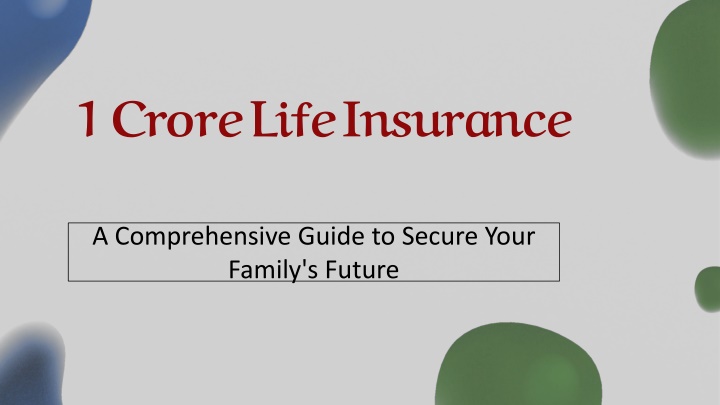 1 Crore Life Insurance

A Comprehensive Guide to Secure Your Family's Future